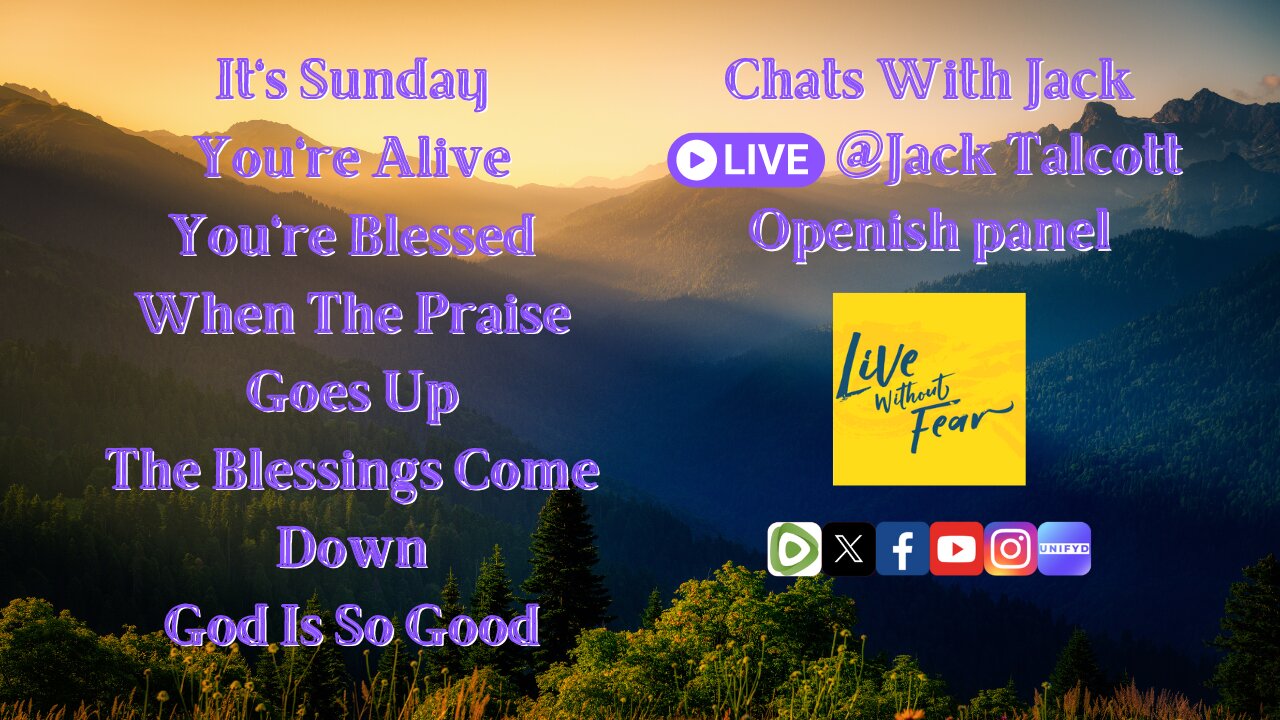 It's Sunday
You're Alive
You're Blessed
When The Praise
Goes Up
The Blessings Come
Down
God Is So Good

Chats With Jack
LIVE @Jack Talcott
Openish panel

Live Without Fear

UNIFYD